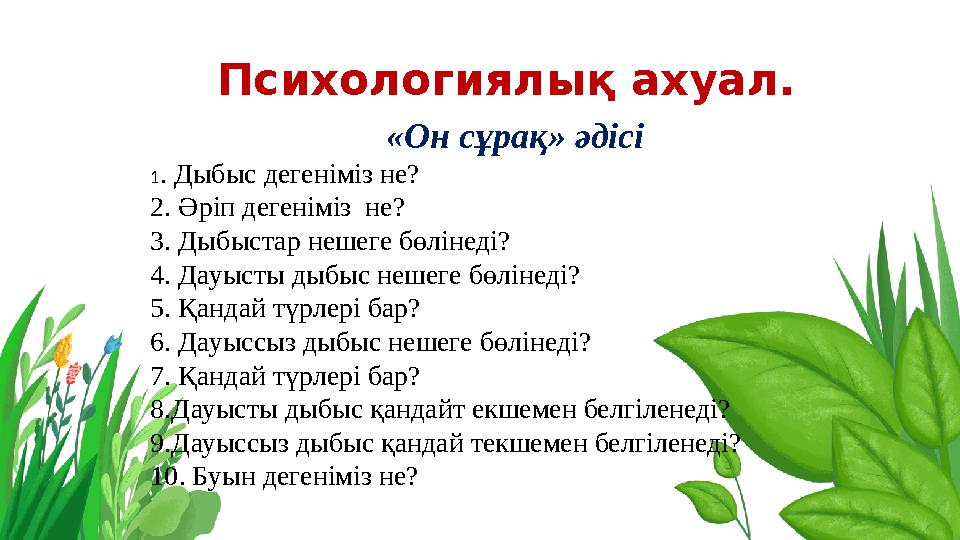 Психологиялық ахуал.

«Он сұрақ» әдісі

1. Дыбыс дегеніміз не?
2. Әріп дегеніміз не?
3. Дыбыстар нешеге бөлінеді?
4. Дауысты дыбыс нешеге бөлінеді?
5. Қандай түрлері бар?
6. Дауыссыз дыбыс нешеге бөлінеді?
7. Қандай түрлері бар?
8.Дауысты дыбыс қандайт екшемен белгіленеді?
9.Дауыссыз дыбыс қандай текшемен белгіленеді?
10. Буын дегеніміз не?